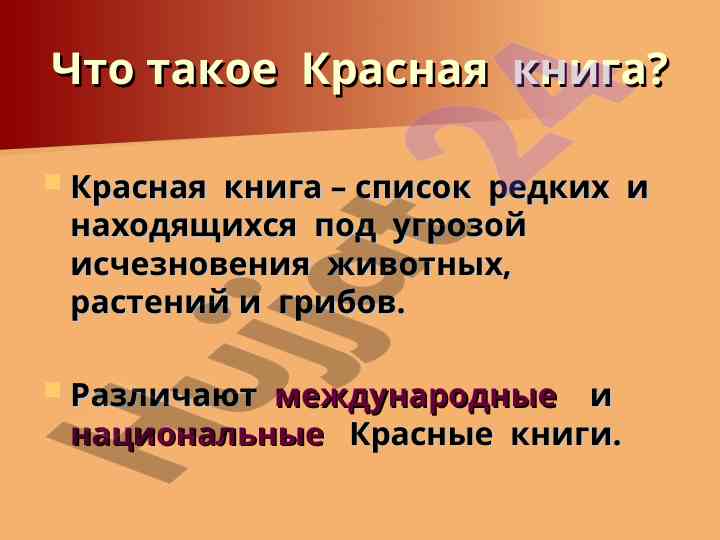 Что такое Красная книга?

Красная книга – список редких и находящихся под угрозой исчезновения животных, растений и грибов.

Различают международные и национальные Красные книги.

Hujjat24